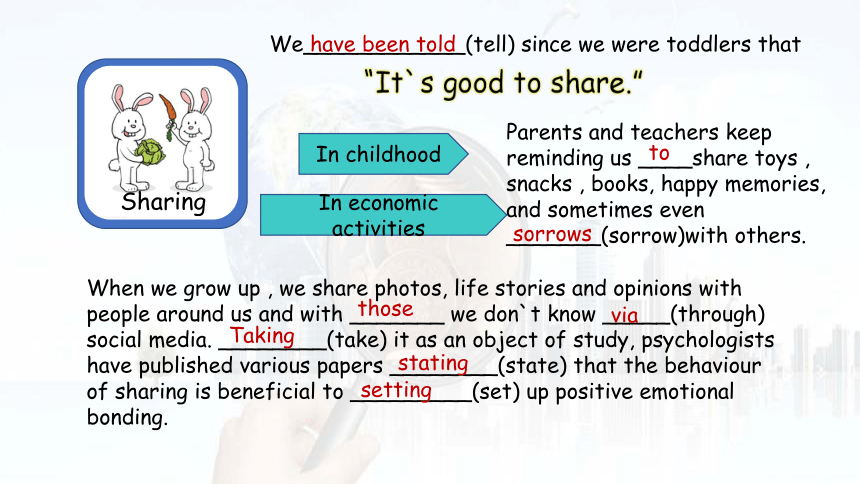 We have been told (tell) since we were toddlers that

"It`s good to share."

Sharing

In childhood

In economic activities

Parents and teachers keep reminding us to share toys , snacks , books, happy memories, and sometimes even sorrows (sorrow)with others.

When we grow up , we share photos, life stories and opinions with people around us and with those we don`t know via (through) social media. Taking (take) it as an object of study, psychologists have published various papers stating (state) that the behaviour of sharing is beneficial to setting (set) up positive emotional bonding.